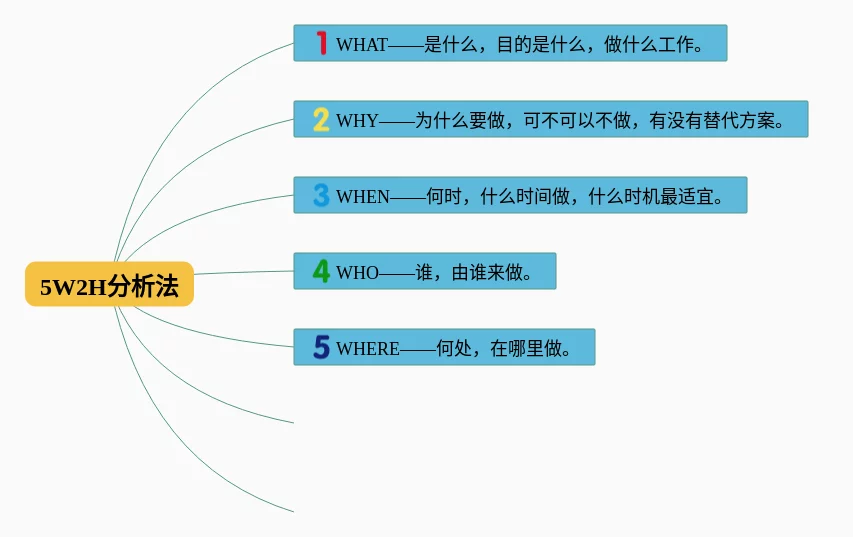 5W2H分析法

1 WHAT——是什么，目的是什么，做什么工作。

2 WHY——为什么要做，可不可以不做，有没有替代方案。

3 WHEN——何时，什么时间做，什么时机最适宜。

4 WHO——谁，由谁来做。

5 WHERE——何处，在哪里做。